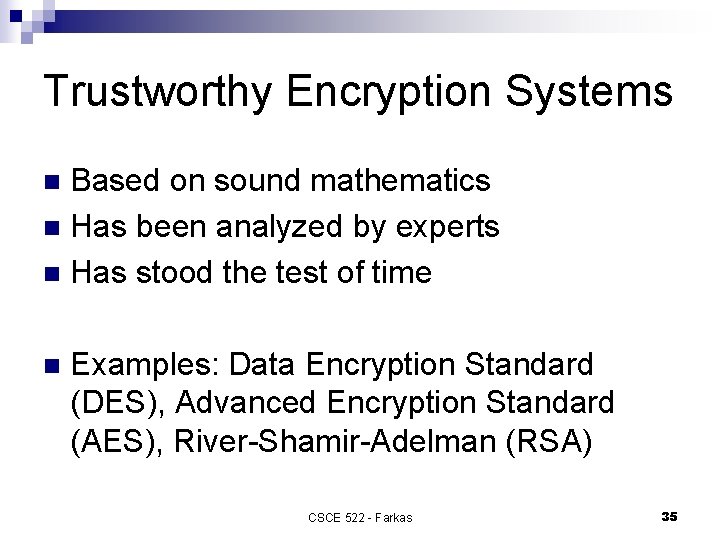 Trustworthy Encryption Systems

Based on sound mathematics
Has been analyzed by experts
Has stood the test of time

Examples: Data Encryption Standard (DES), Advanced Encryption Standard (AES), River-Shamir-Adelman (RSA)

CSCE 522 - Farkas

35